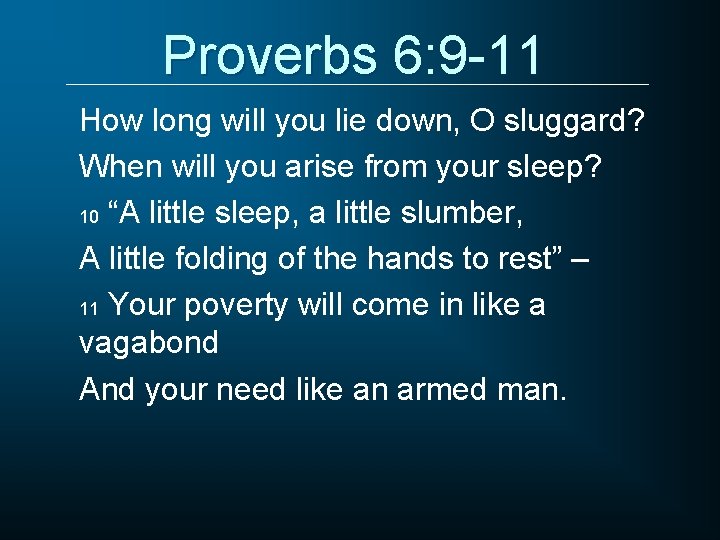 Proverbs 6:9-11

How long will you lie down, O sluggard?

When will you arise from your sleep?

10 “A little sleep, a little slumber,

A little folding of the hands to rest” –

11 Your poverty will come in like a vagabond

And your need like an armed man.